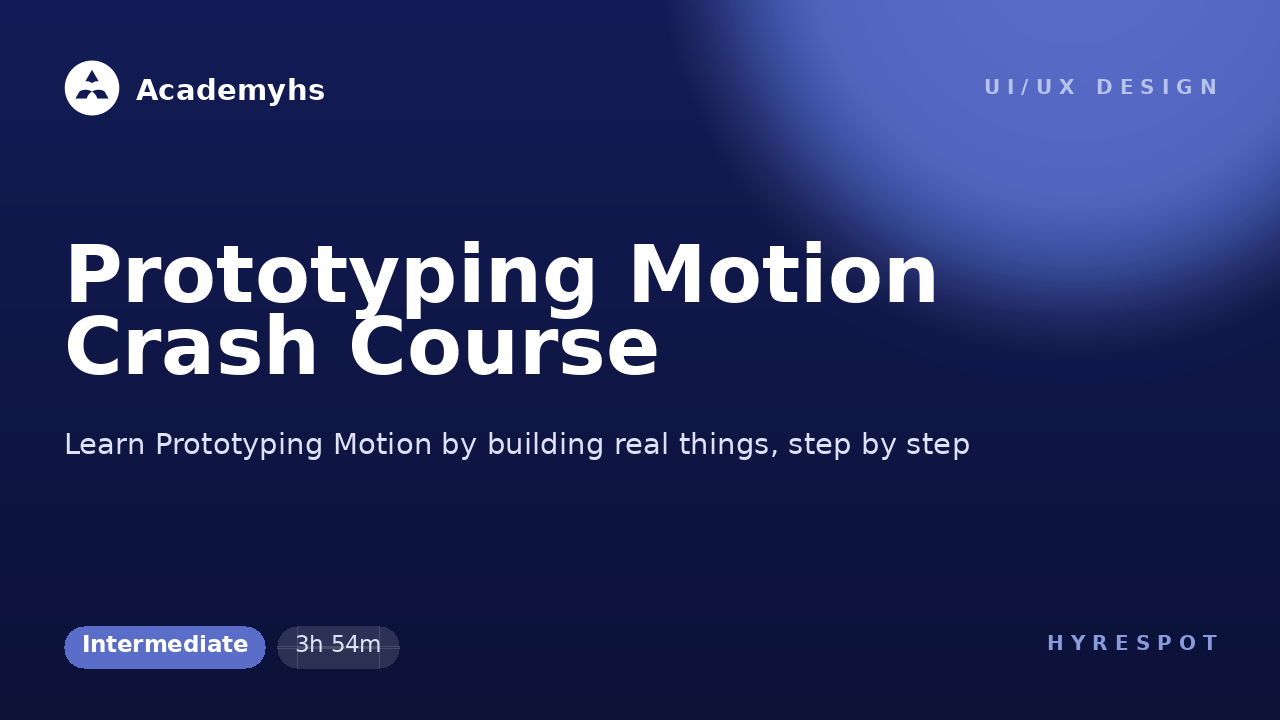 Academyhs

UI/UX DESIGN

Prototyping Motion Crash Course

Learn Prototyping Motion by building real things, step by step

Intermediate

3h 54m

HYRESPOT